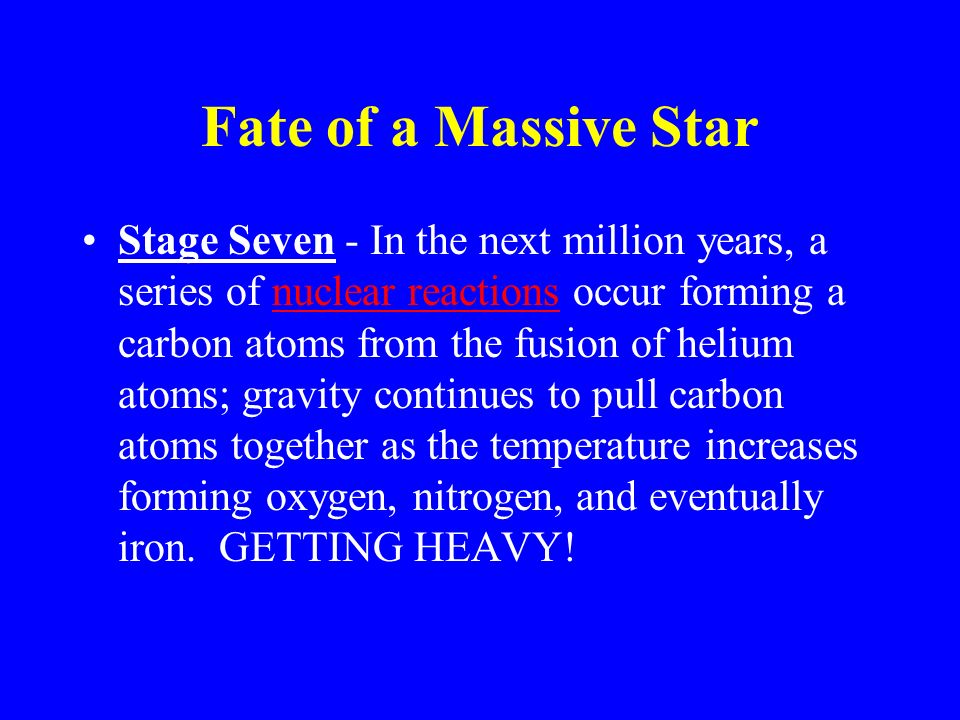 Fate of a Massive Star

• Stage Seven - In the next million years, a series of nuclear reactions occur forming a carbon atoms from the fusion of helium atoms; gravity continues to pull carbon atoms together as the temperature increases forming oxygen, nitrogen, and eventually iron.  GETTING HEAVY!